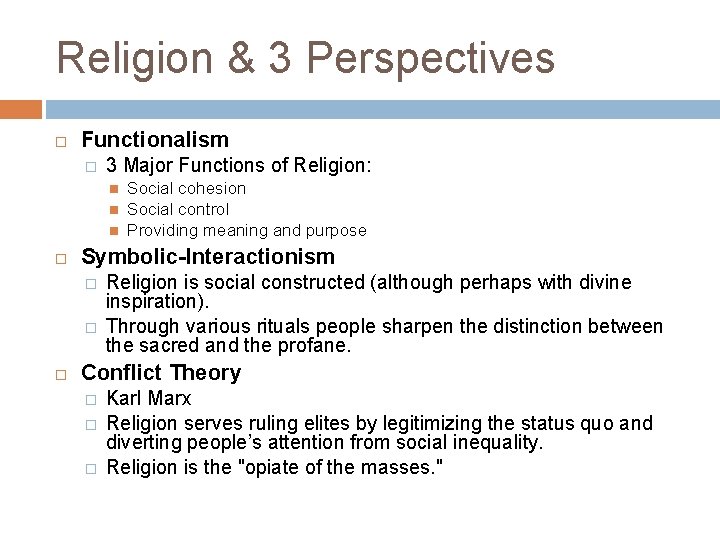 Religion & 3 Perspectives

Functionalism

3 Major Functions of Religion:

Social cohesion

Social control

Providing meaning and purpose

Symbolic-Interactionism

Religion is social constructed (although perhaps with divine inspiration).

Through various rituals people sharpen the distinction between the sacred and the profane.

Conflict Theory

Karl Marx

Religion serves ruling elites by legitimizing the status quo and diverting people's attention from social inequality.

Religion is the "opiate of the masses."